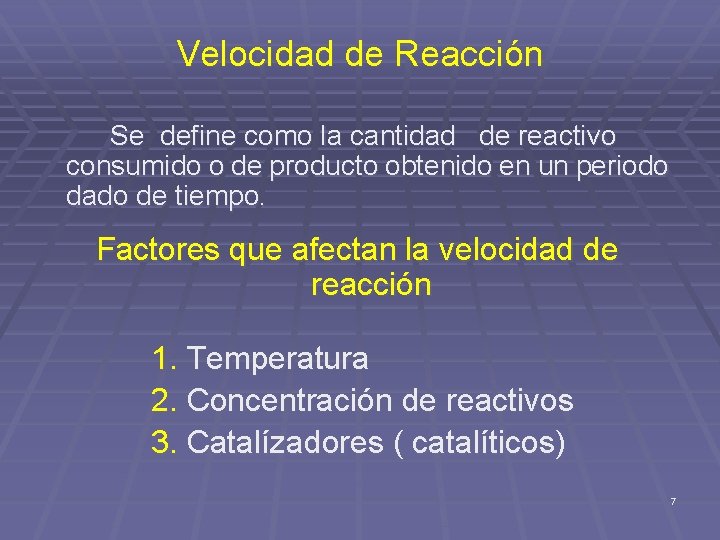 Velocidad de Reacción

Se define como la cantidad de reactivo consumido o de producto obtenido en un periodo dado de tiempo.

Factores que afectan la velocidad de reacción

1. Temperatura
2. Concentración de reactivos
3. Catalízadores ( catalíticos)

7